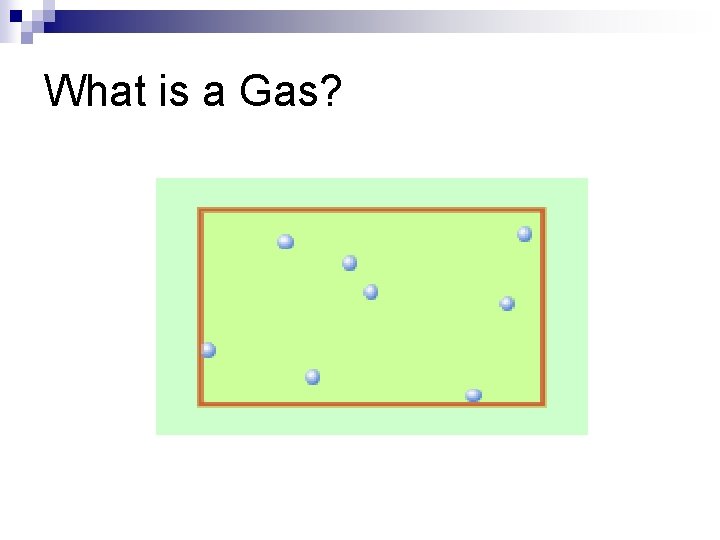 What is a Gas?